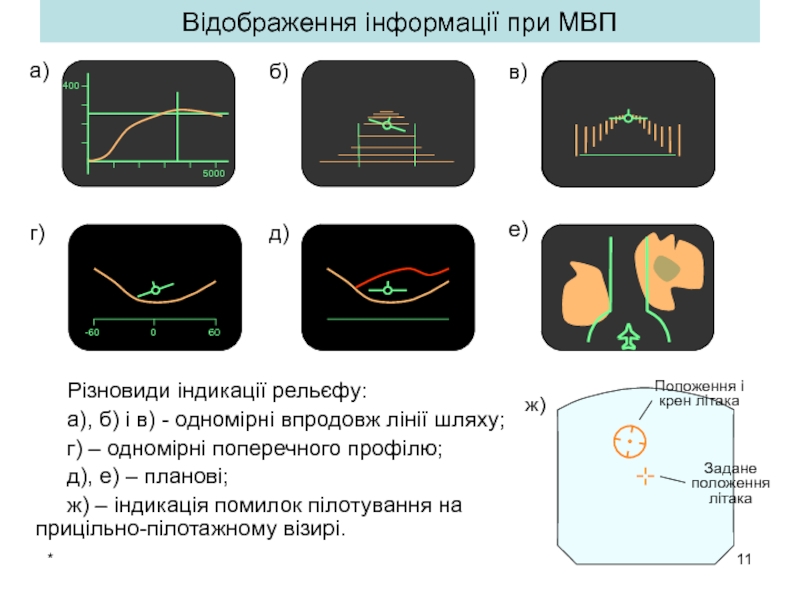 Відображення інформації при МВП

а)
400
5000

б)

в)

г)
-60
0
60

д)

е)

Різновиди індикації рельєфу:

а), б) і в) - одномірні впродовж лінії шляху;

г) – одномірні поперечного профілю;

д), е) – планові;

ж) – індикація помилок пілотування на прицільно-пілотажному візирі.

ж)

Положення і крен літака

Задане положення літака

*

11